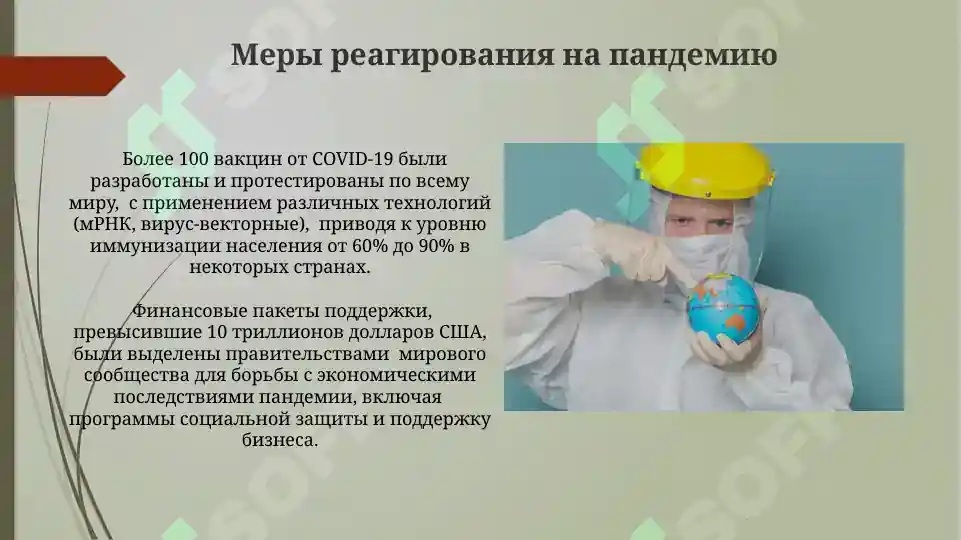 Меры реагирования на пандемию

Более 100 вакцин от COVID-19 были разработаны и протестированы по всему миру, с применением различных технологий (мРНК, вирус-векторные), приводя к уровню иммунизации населения от 60% до 90% в некоторых странах.

Финансовые пакеты поддержки, превысившие 10 триллионов долларов США, были выделены правительствами мирового сообщества для борьбы с экономическими последствиями пандемии, включая программы социальной защиты и поддержку бизнеса.